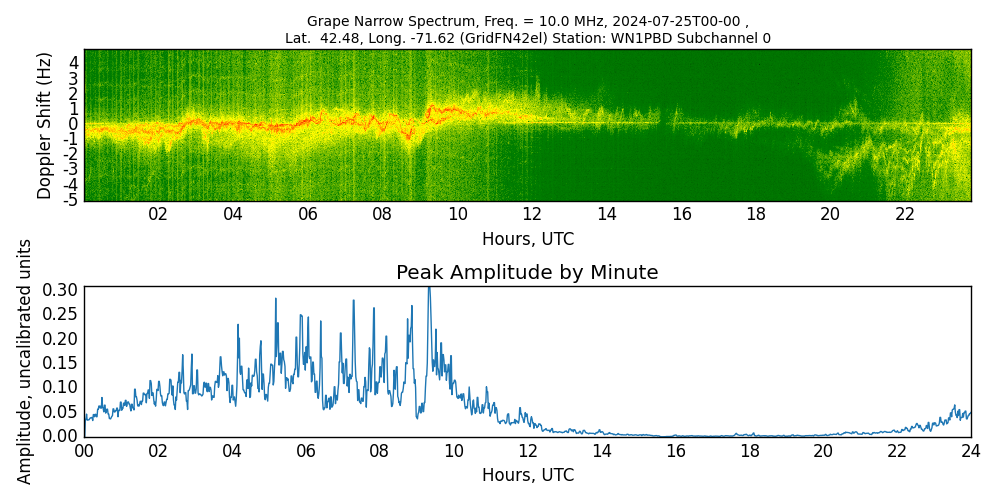 Grape Narrow Spectrum, Freq. = 10.0 MHz, 2024-07-25T00-00 ,
Lat. 42.48, Long. -71.62 (GridFN42el) Station: WN1PBD Subchannel 0

Doppler Shift (Hz)
4
3
2
1
0
-1
-2
-3
-4
-5
02 04 06 08 10 12 14 16 18 20 22
Hours, UTC

Peak Amplitude by Minute
Amplitude, uncalibrated units
0.30
0.25
0.20
0.15
0.10
0.05
0.00
00 02 04 06 08 10 12 14 16 18 20 22 24
Hours, UTC